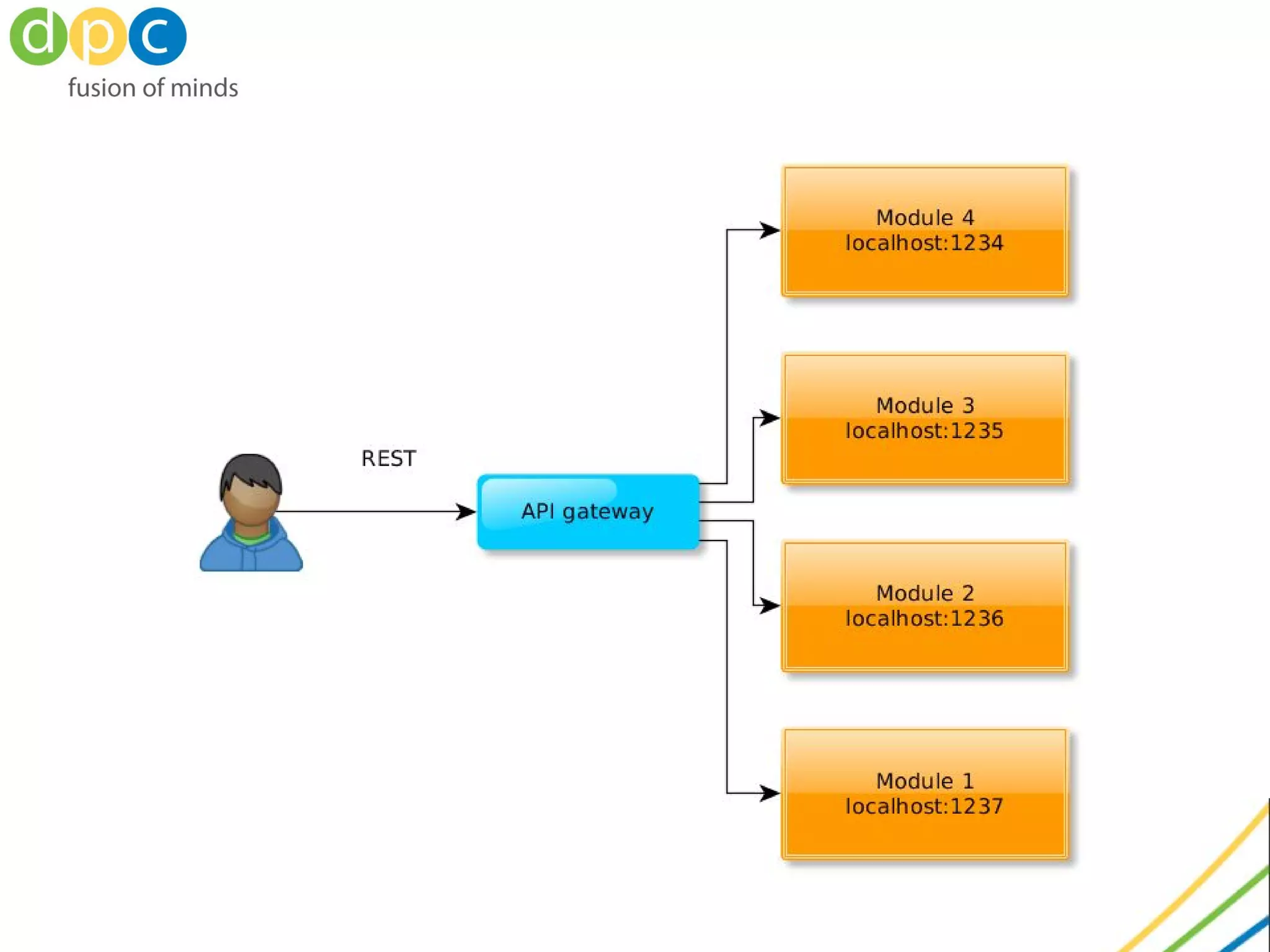 dpc
fusion of minds

REST

API gateway

Module 4
localhost:1234

Module 3
localhost:1235

Module 2
localhost:1236

Module 1
localhost:1237